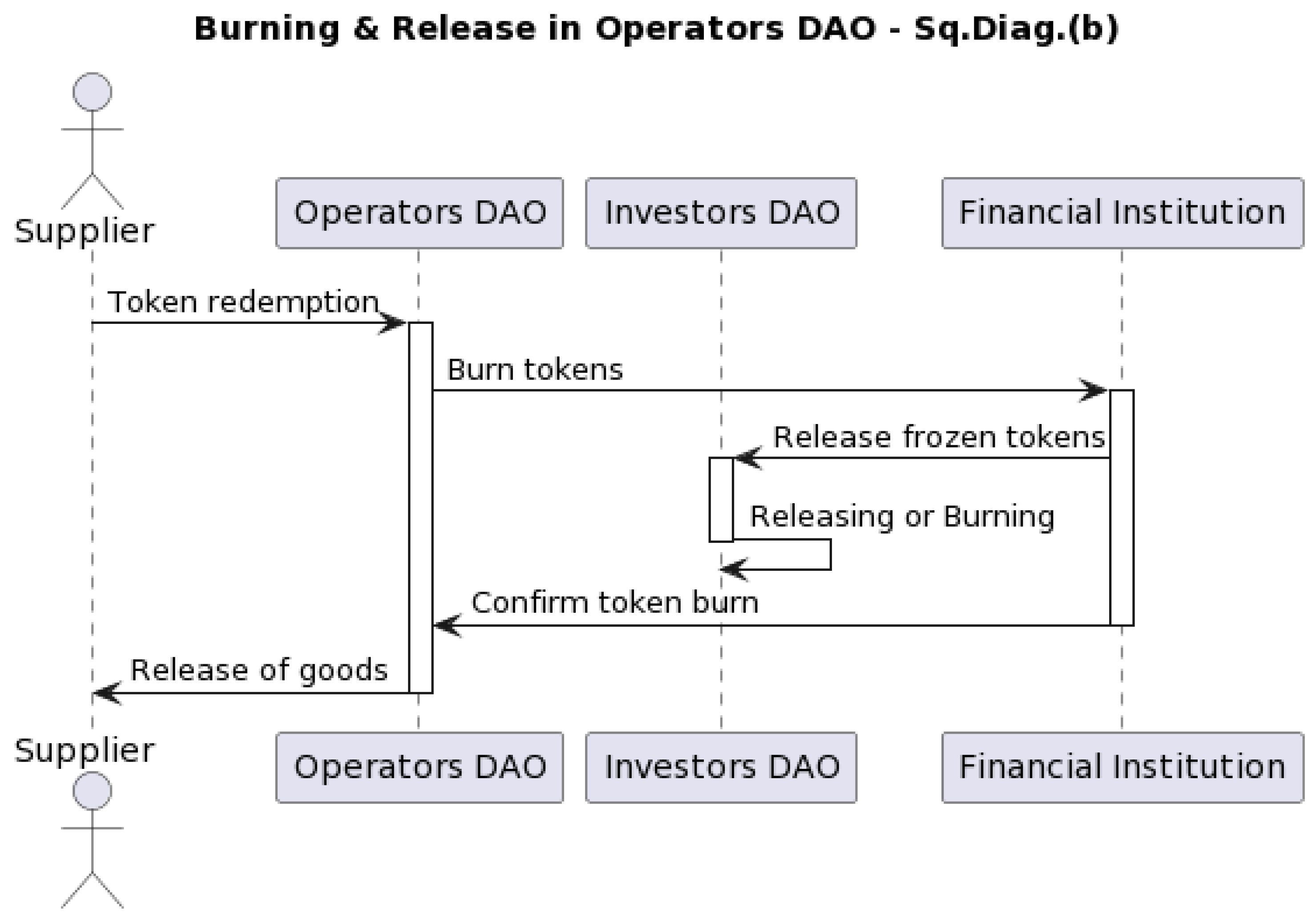 Burning & Release in Operators DAO - Sq.Diag.(b)

Supplier
Operators DAO
Investors DAO
Financial Institution

Token redemption
Burn tokens
Release frozen tokens
Releasing or Burning
Confirm token burn
Release of goods

Supplier
Operators DAO
Investors DAO
Financial Institution